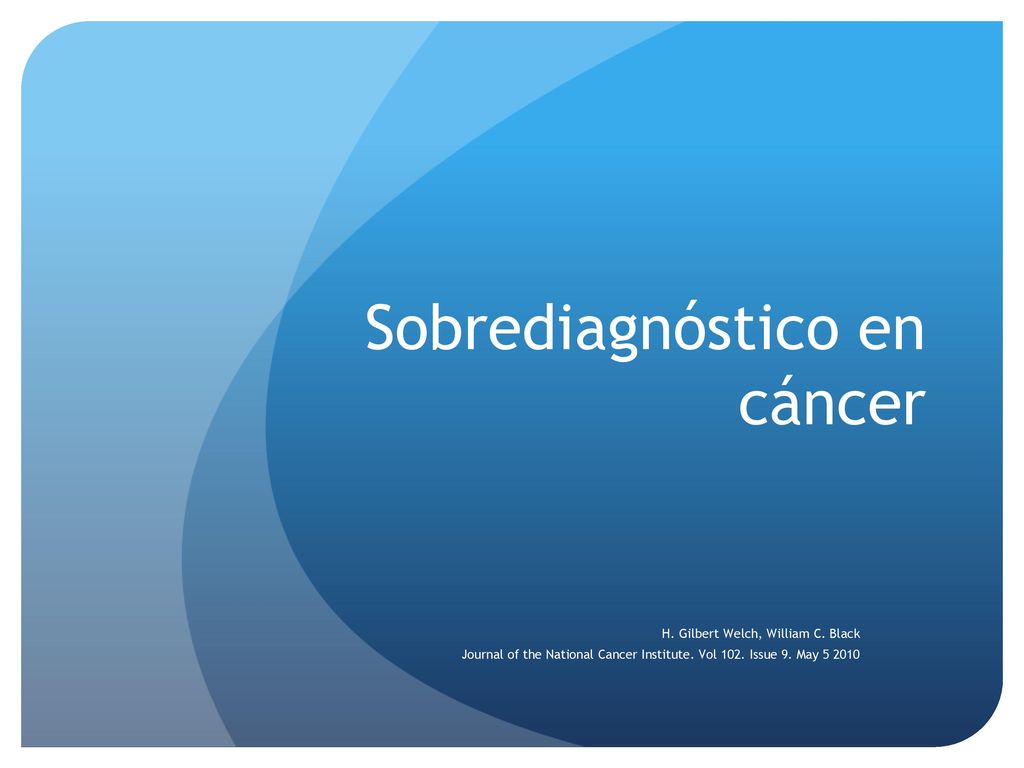 Sobrediagnóstico en cáncer

H. Gilbert Welch, William C. Black
Journal of the National Cancer Institute. Vol 102. Issue 9. May 5 2010